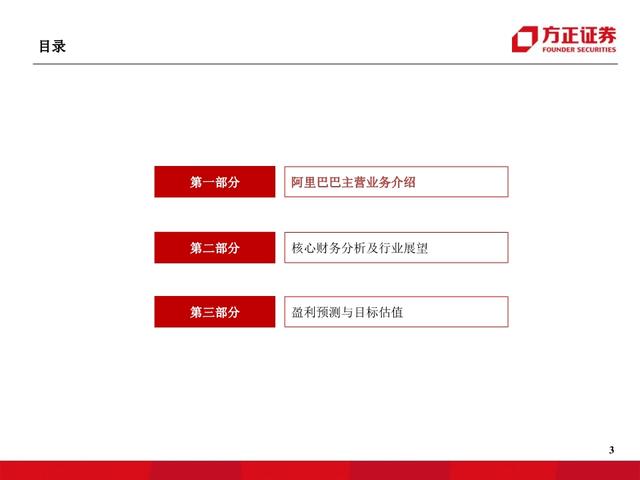 目录

方正证券
FOUNDER SECURITIES

第一部分
阿里巴巴主营业务介绍

第二部分
核心财务分析及行业展望

第三部分
盈利预测与目标估值

3